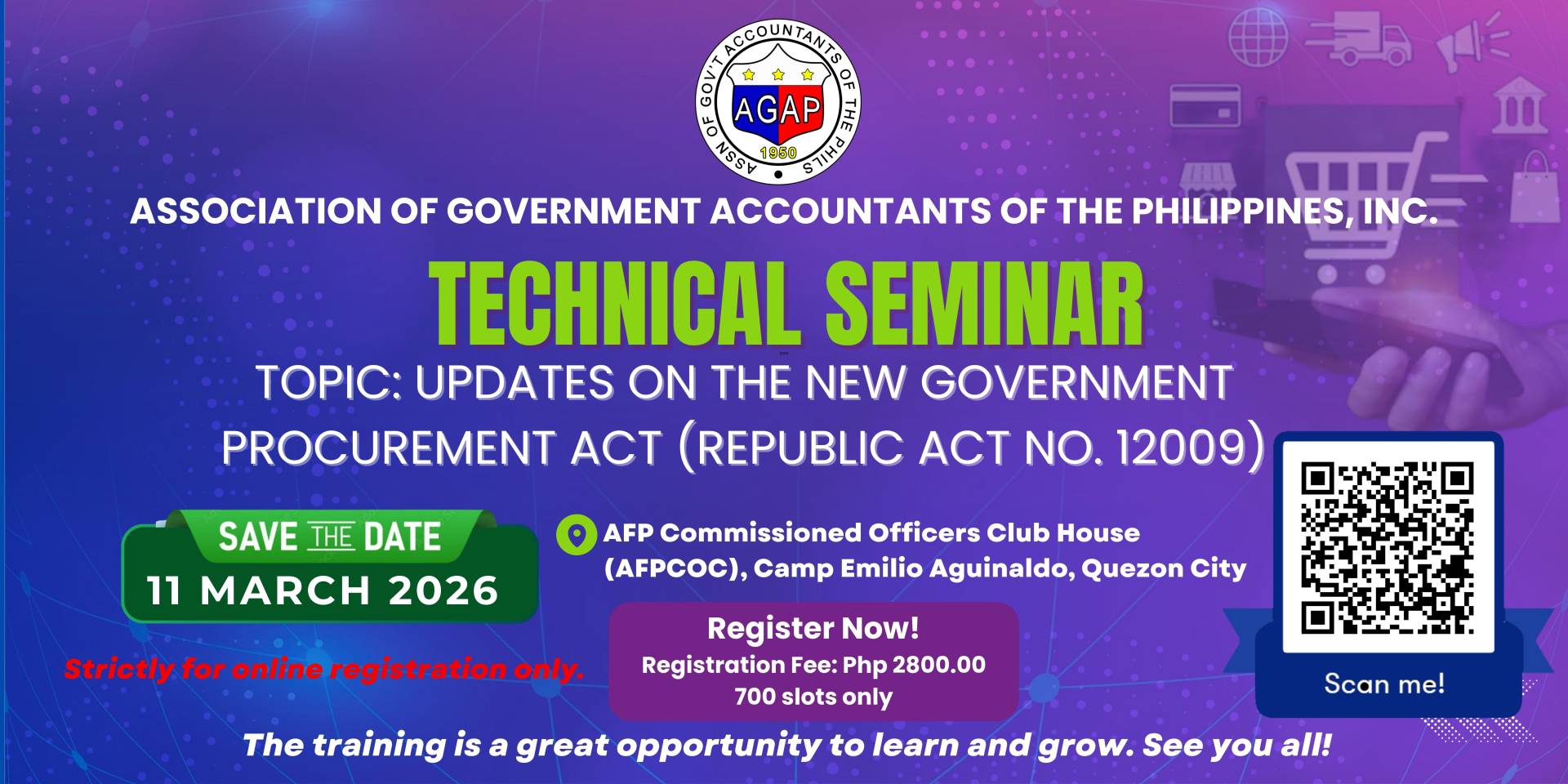 ASSN OF GOV'T ACCOUNTANTS OF THE PHILS
AGAP
1950

ASSOCIATION OF GOVERNMENT ACCOUNTANTS OF THE PHILIPPINES, INC.

TECHNICAL SEMINAR

TOPIC: UPDATES ON THE NEW GOVERNMENT PROCUREMENT ACT (REPUBLIC ACT NO. 12009)

SAVE THE DATE
11 MARCH 2026

AFP Commissioned Officers Club House (AFPCOC), Camp Emilio Aguinaldo, Quezon City

Strictly for online registration only.

Register Now!
Registration Fee: Php 2800.00
700 slots only

Scan me!

The training is a great opportunity to learn and grow. See you all!